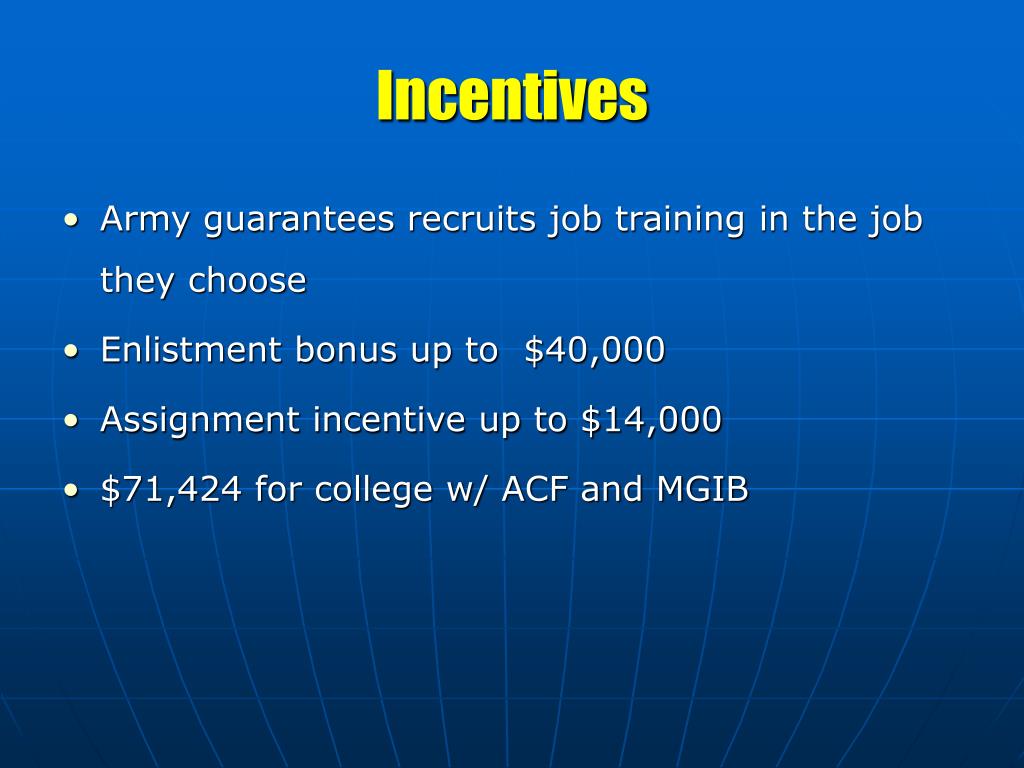 Incentives

• Army guarantees recruits job training in the job they choose
• Enlistment bonus up to  \$40,000
• Assignment incentive up to \$14,000
• \$71,424 for college w/ ACF and MGIB